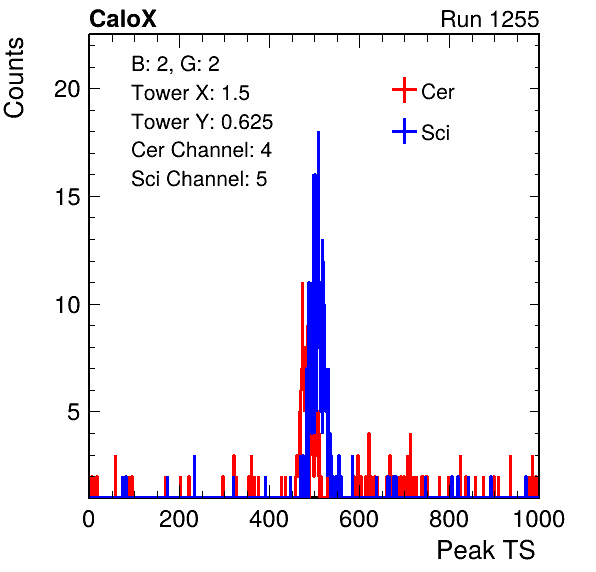 CaloX

Run 1255

Counts

B: 2, G: 2
Tower X: 1.5
Tower Y: 0.625
Cer Channel: 4
Sci Channel: 5

Cer
Sci

20
15
10
5

0
200
400
600
800
1000

Peak TS